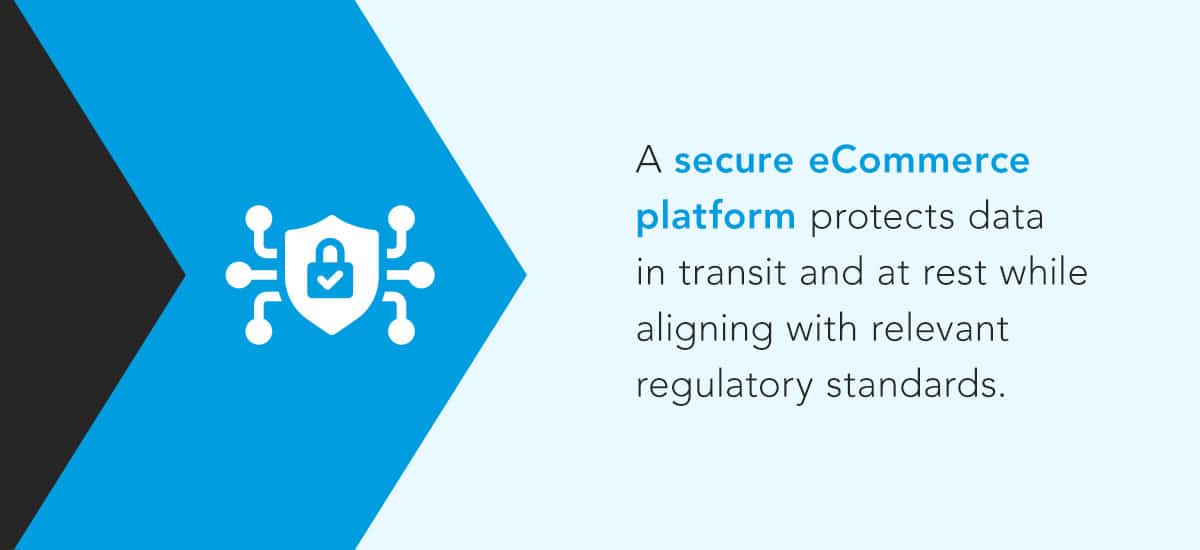 A secure eCommerce platform protects data in transit and at rest while aligning with relevant regulatory standards.